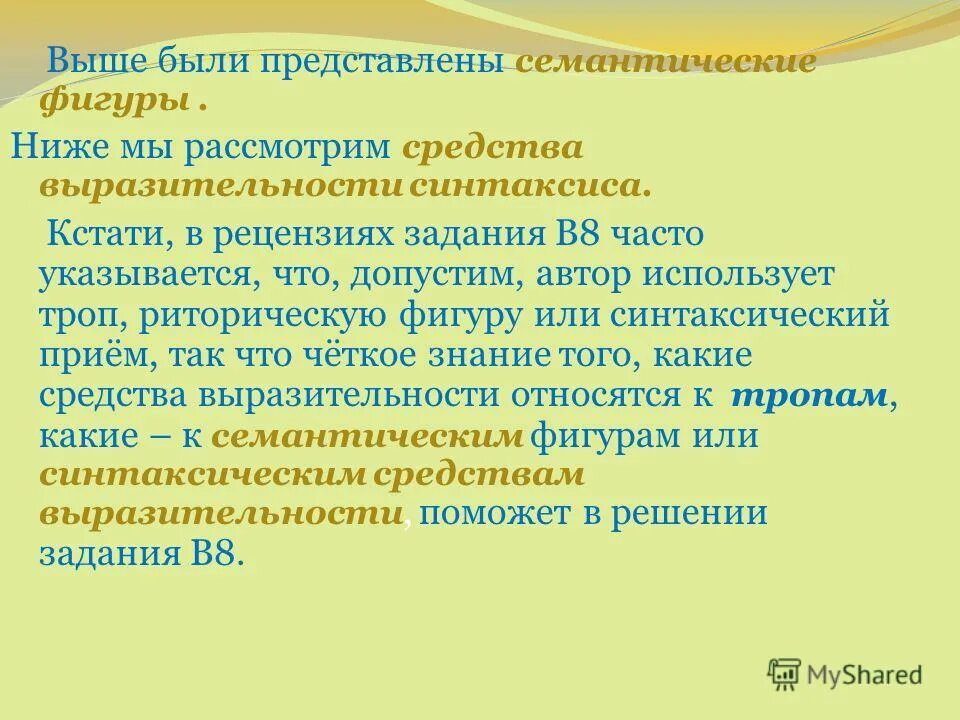 Выше были представлены семантические фигуры .

Ниже мы рассмотрим средства выразительности синтаксиса.

Кстати, в рецензиях задания В8 часто указывается, что, допустим, автор использует троп, риторическую фигуру или синтаксический приём, так что чёткое знание того, какие средства выразительности относятся к тропам, какие – к семантическим фигурам или синтаксическим средствам выразительности, поможет в решении задания В8.

MyShared